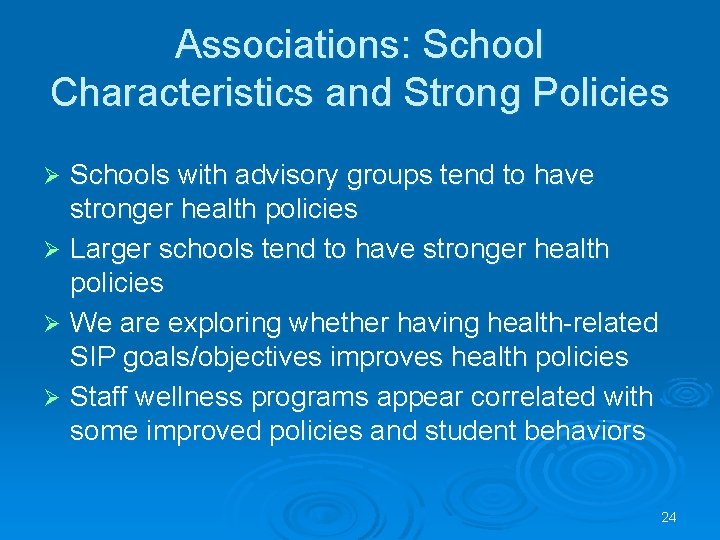 Associations: School Characteristics and Strong Policies

➢ Schools with advisory groups tend to have stronger health policies
➢ Larger schools tend to have stronger health policies
➢ We are exploring whether having health-related SIP goals/objectives improves health policies
➢ Staff wellness programs appear correlated with some improved policies and student behaviors

24